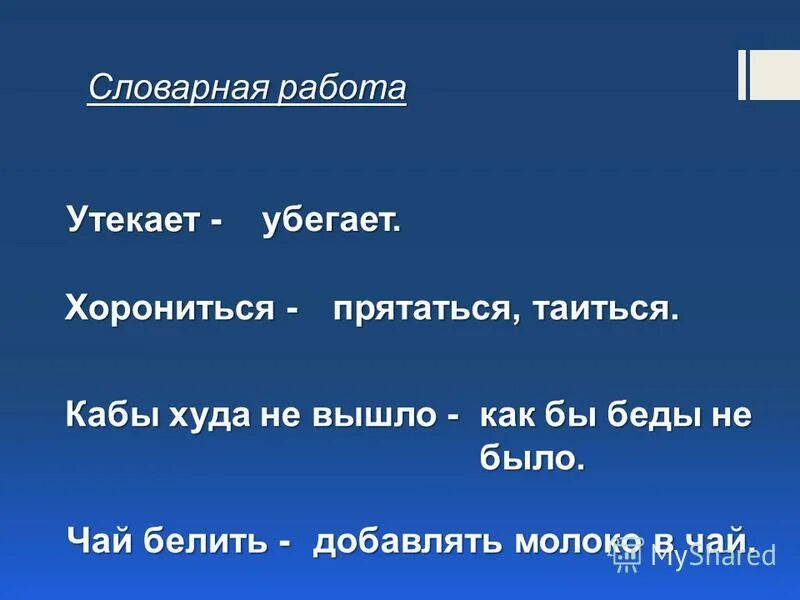 Словарная работа

Утекает - убегает.

Хорониться - прятаться, таиться.

Кабы худа не вышло - как бы беды не было.

Чай белить - добавлять молоко в чай.

MyShared